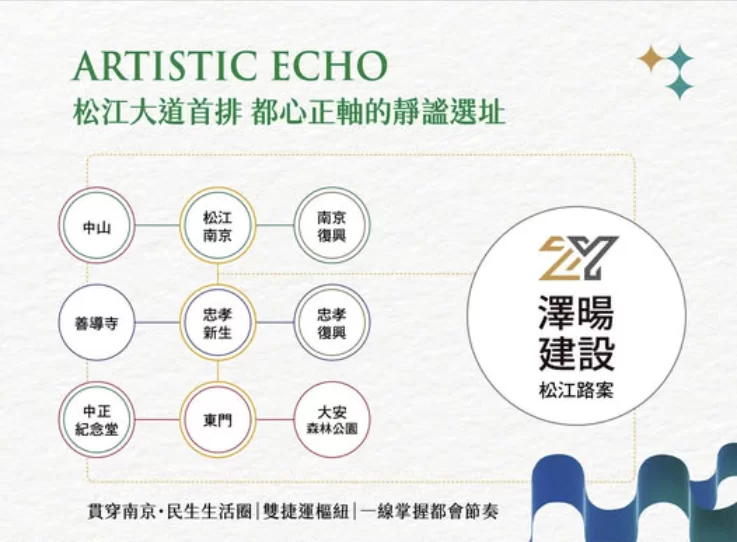 ARTISTIC ECHO
松江大道首排 都心正軸的靜謐選址

中山
松江南京
南京復興
善導寺
忠孝新生
忠孝復興
中正紀念堂
東門
大安森林公園

澤暘建設
松江路案

貫穿南京·民生生活圈|雙捷運樞紐|一線掌握都會節奏